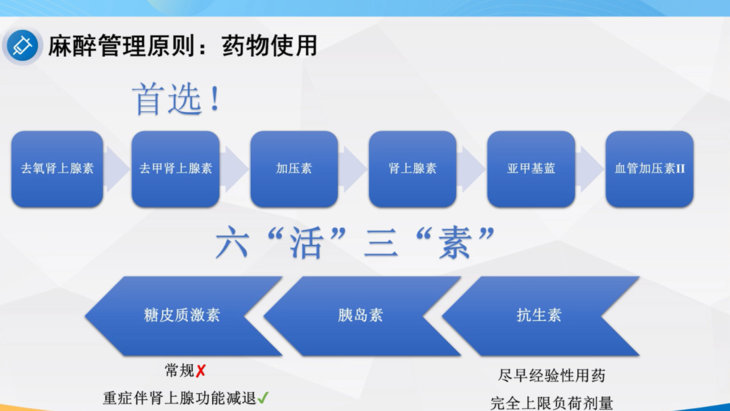 麻醉管理原则：药物使用

首选！

去氧肾上腺素

去甲肾上腺素

加压素

肾上腺素

亚甲基蓝

血管加压素II

六“活”三“素”

糖皮质激素

胰岛素

抗生素

常规✗
重症伴肾上腺功能减退✓

尽早经验性用药
完全上限负荷剂量